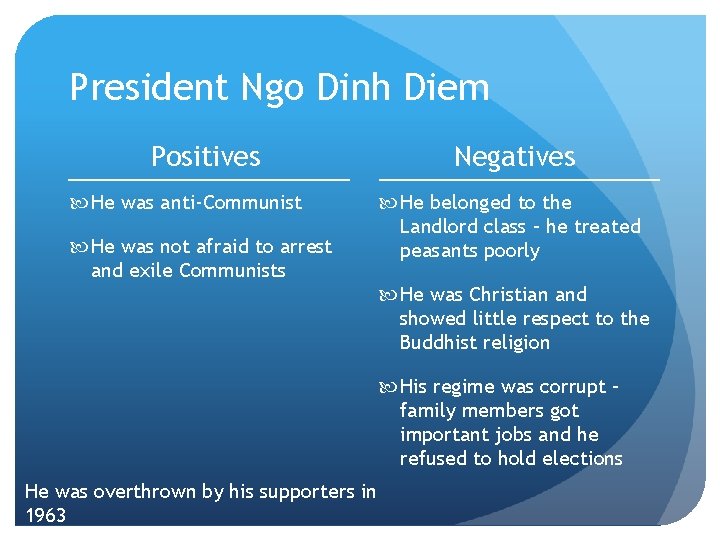 President Ngo Dinh Diem

Positives

He was anti-Communist

He was not afraid to arrest and exile Communists

Negatives

He belonged to the Landlord class – he treated peasants poorly

He was Christian and showed little respect to the Buddhist religion

His regime was corrupt – family members got important jobs and he refused to hold elections

He was overthrown by his supporters in 1963